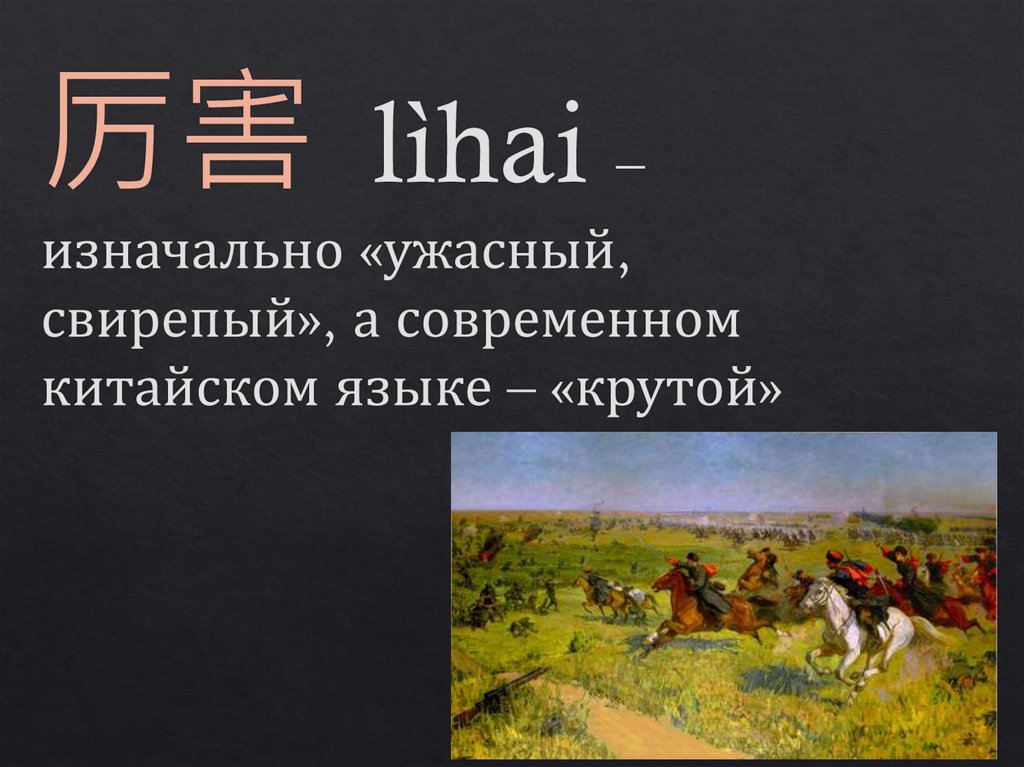 厉害 lìhai – изначально «ужасный, свирепый», а современном китайском языке – «крутой»